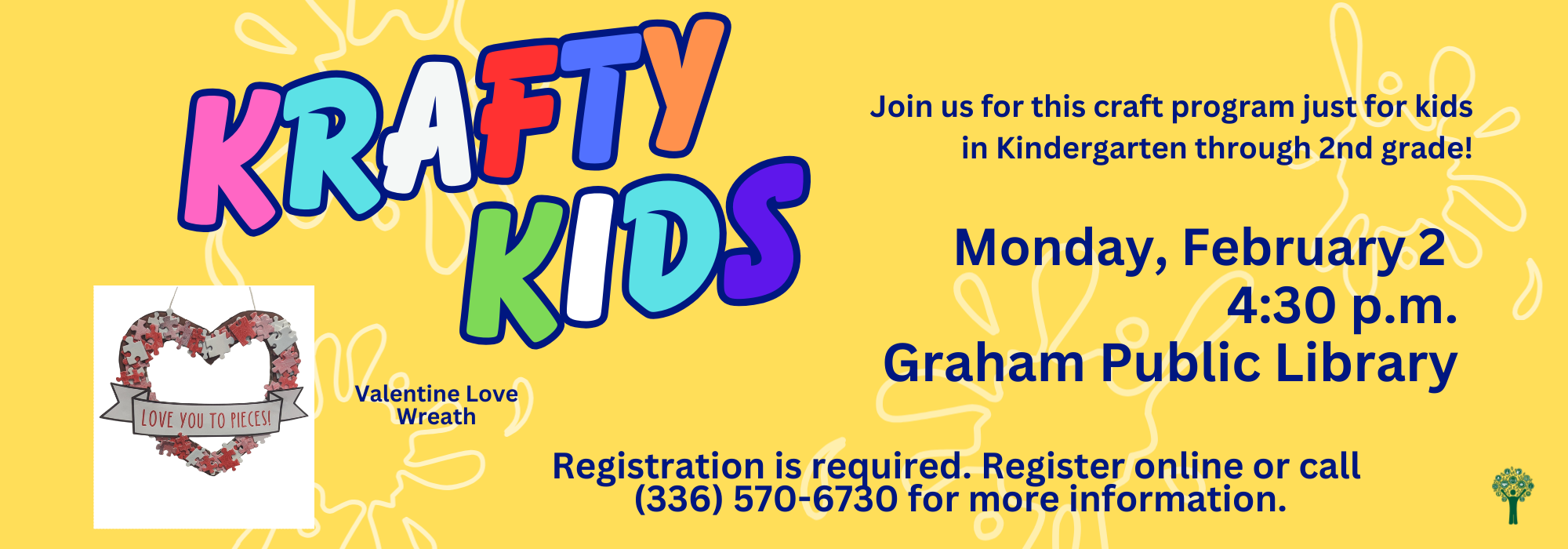 KRAFTY KIDS

Join us for this craft program just for kids in Kindergarten through 2nd grade!

Monday, February 2
4:30 p.m.
Graham Public Library

LOVE YOU TO PIECES!

Valentine Love Wreath

Registration is required. Register online or call (336) 570-6730 for more information.